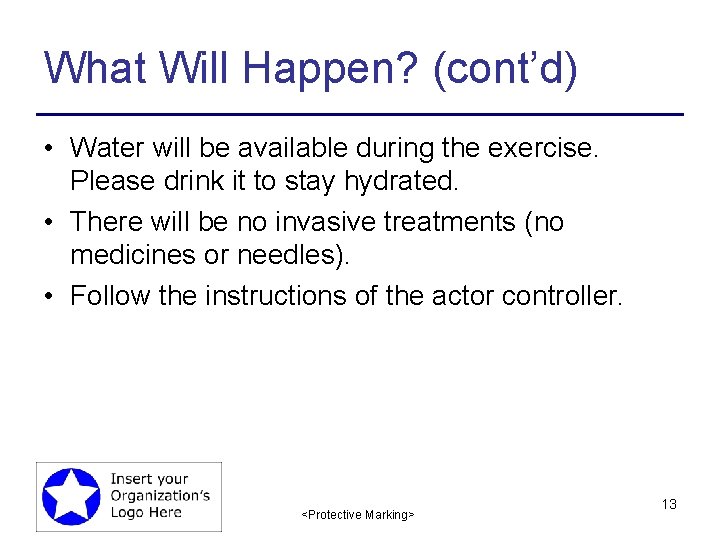 What Will Happen? (cont'd)

• Water will be available during the exercise. Please drink it to stay hydrated.
• There will be no invasive treatments (no medicines or needles).
• Follow the instructions of the actor controller.

Insert your Organization's Logo Here

<Protective Marking>

13